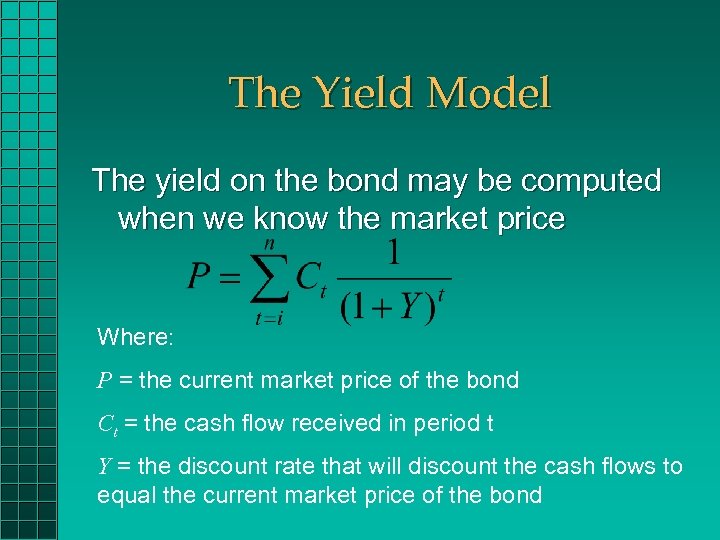 The Yield Model

The yield on the bond may be computed when we know the market price

$P = \sum_{t=i}^{n} C_t \frac{1}{(1+Y)^t}$

Where:

$P$ = the current market price of the bond

$C_t$ = the cash flow received in period t

$Y$ = the discount rate that will discount the cash flows to equal the current market price of the bond